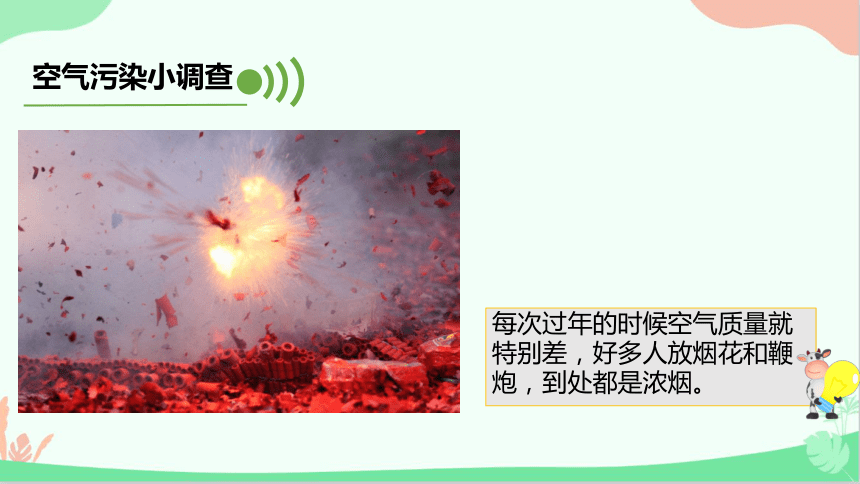 空气污染小调查

每次过年的时候空气质量就特别差，好多人放烟花和鞭炮，到处都是浓烟。